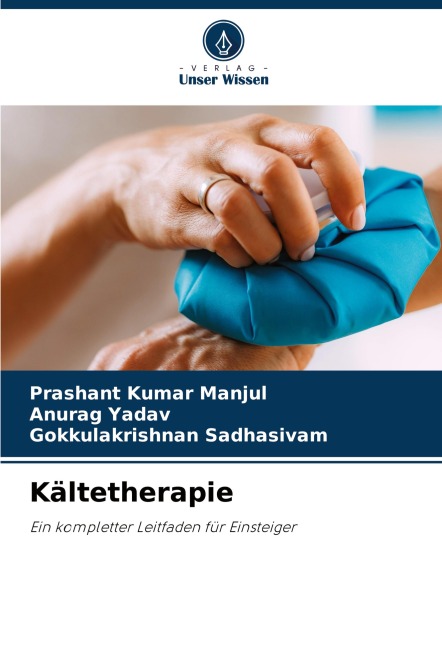 - VERLAG -
Unser Wissen

Prashant Kumar Manjul
Anurag Yadav
Gokkulakrishnan Sadhasivam

Kältetherapie

Ein kompletter Leitfaden für Einsteiger